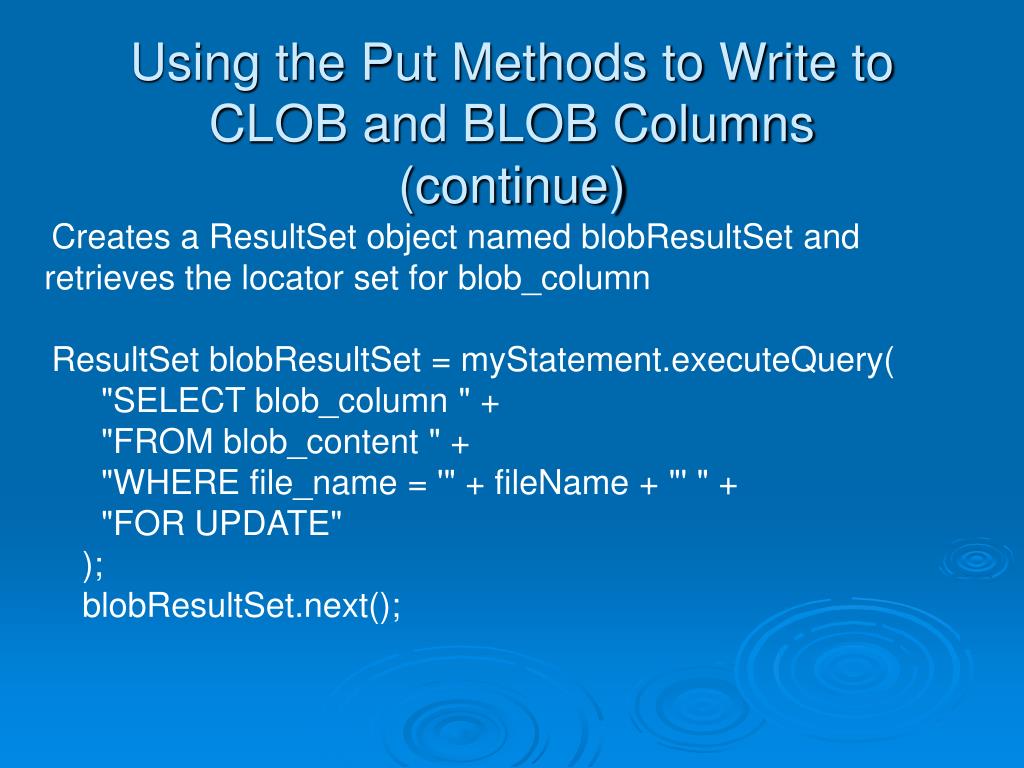 Using the Put Methods to Write to CLOB and BLOB Columns (continue)

Creates a ResultSet object named blobResultSet and retrieves the locator set for blob_column

ResultSet blobResultSet = myStatement.executeQuery(
"SELECT blob_column " +
"FROM blob_content " +
"WHERE file_name = '" + fileName + "' " +
"FOR UPDATE"
);
blobResultSet.next();